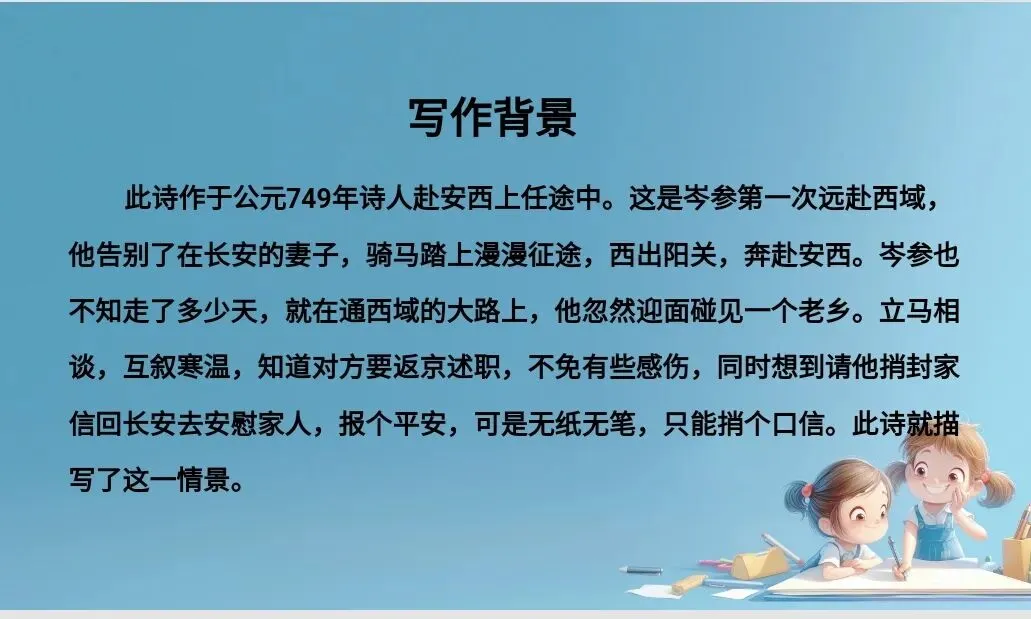 写作背景

此诗作于公元749年诗人赴安西上任途中。这是岑参第一次远赴西域，他告别了在长安的妻子，骑马踏上漫漫征途，西出阳关，奔赴安西。岑参也不知走了多少天，就在通西域的大路上，他忽然迎面碰见一个老乡。立马相谈，互叙寒温，知道对方要返京述职，不免有些感伤，同时想到请他捎封家信回长安去安慰家人，报个平安，可是无纸无笔，只能捎个口信。此诗就描写了这一情景。